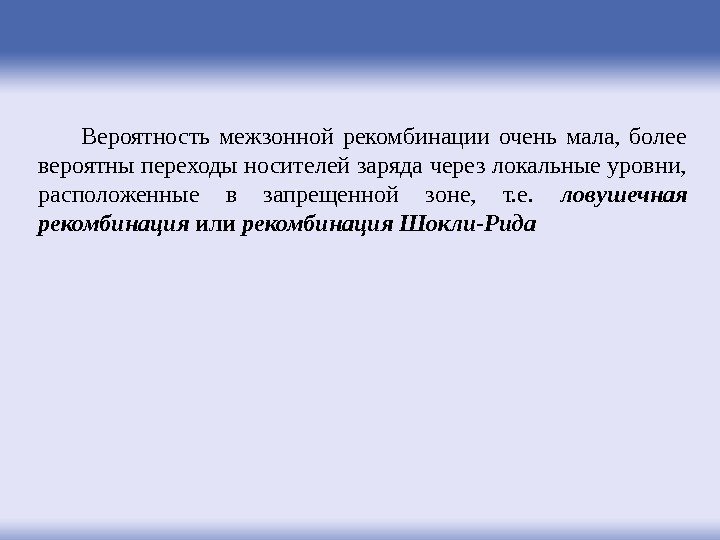 Вероятность межзонной рекомбинации очень мала, более вероятны переходы носителей заряда через локальные уровни, расположенные в запрещенной зоне, т.е. ловушечная рекомбинация или рекомбинация Шокли-Рида